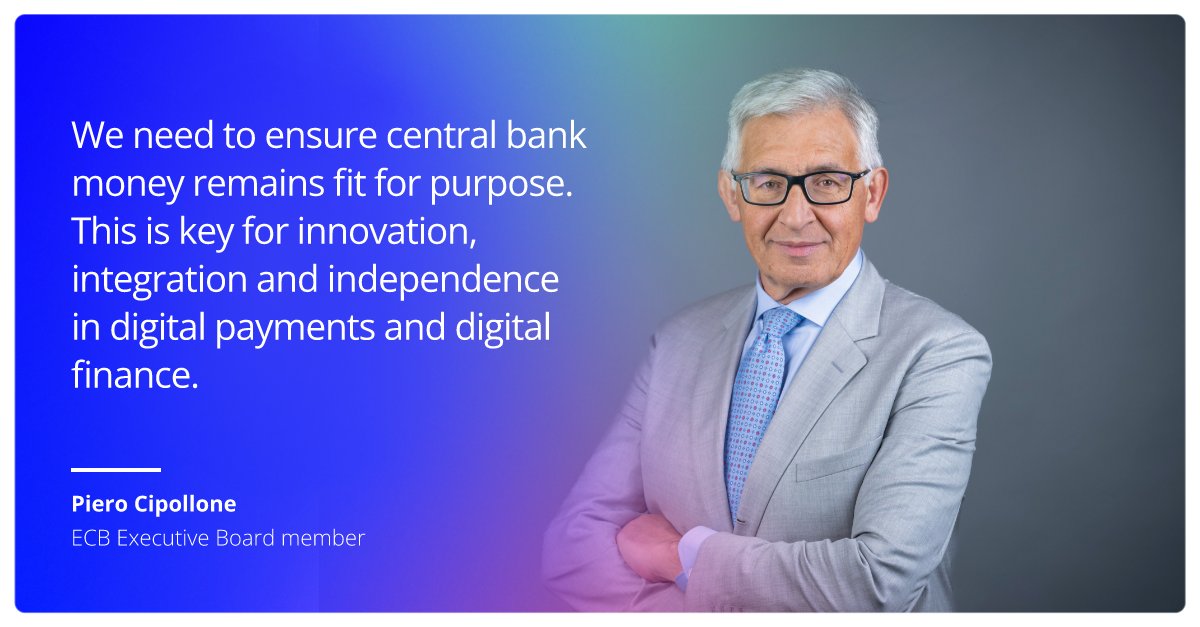 We need to ensure central bank money remains fit for purpose. This is key for innovation, integration and independence in digital payments and digital finance.

Piero Cipollone
ECB Executive Board member